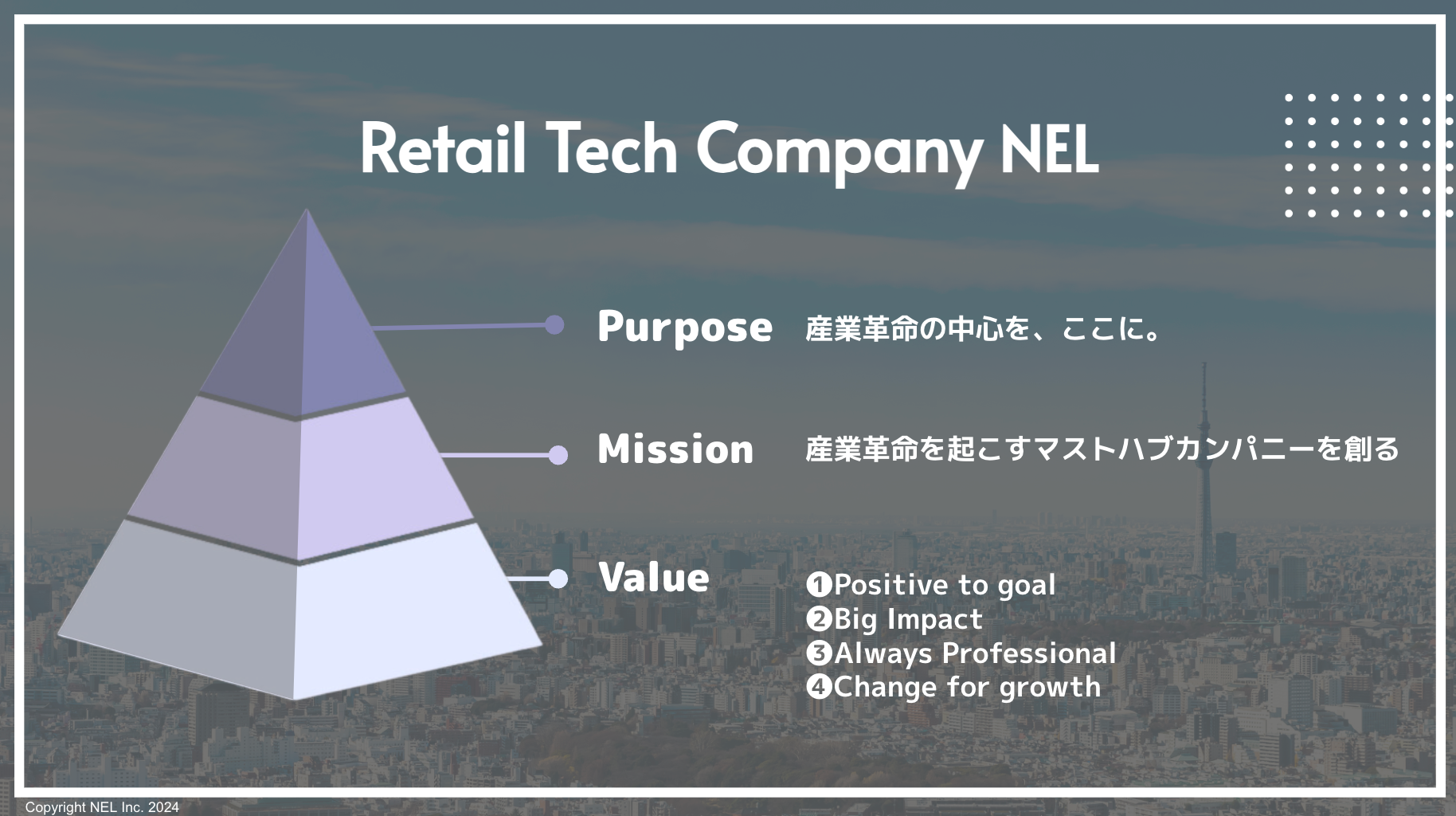 Retail Tech Company NEL

Purpose 産業革命の中心を、ここに。

Mission 産業革命を起こすマストハブカンパニーを創る

Value

❶Positive to goal
❷Big Impact
❸Always Professional
❹Change for growth

Copyright NEL Inc. 2024